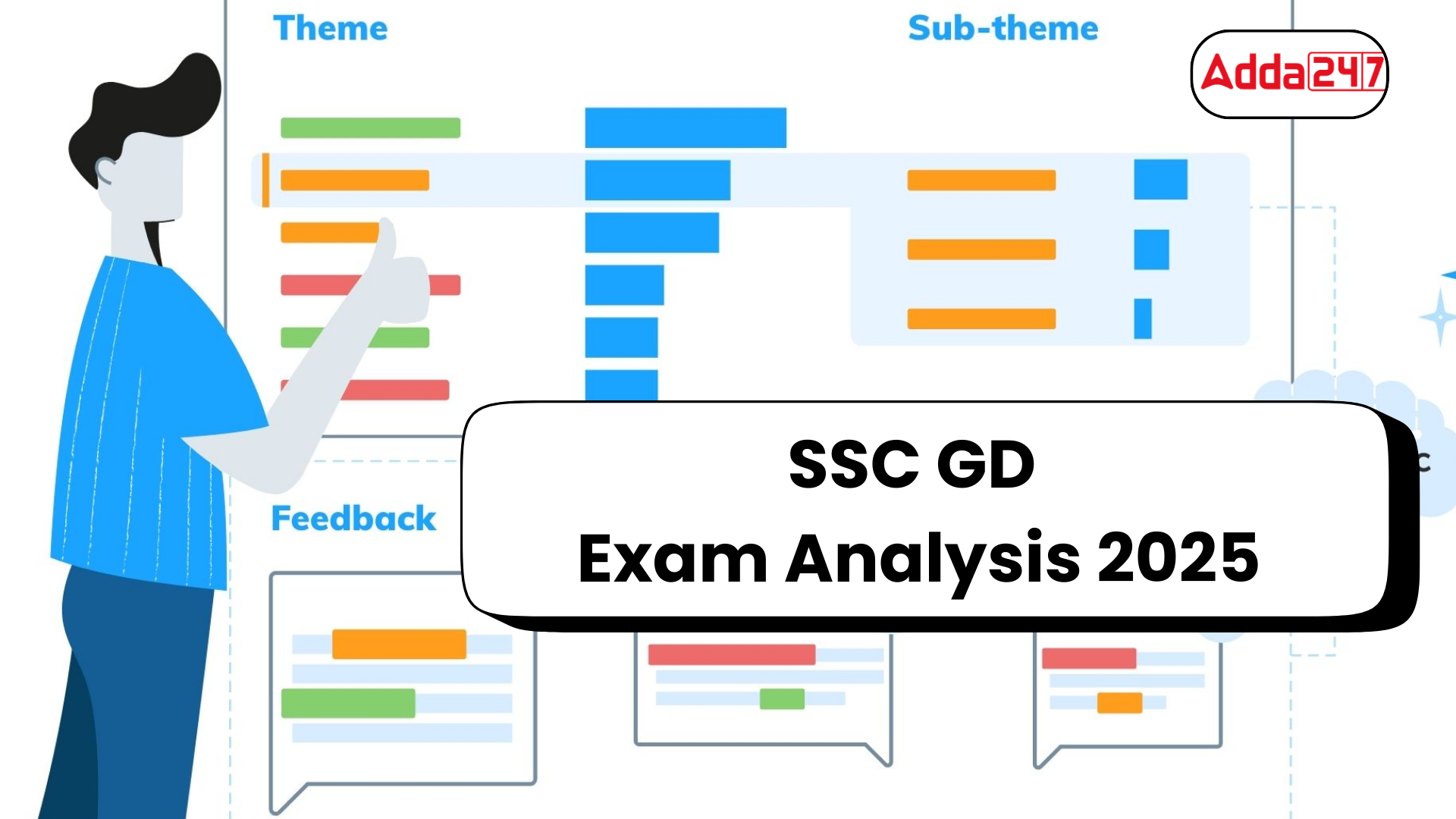 Theme

Sub-theme

Adda247

Feedback

SSC GD
Exam Analysis 2025